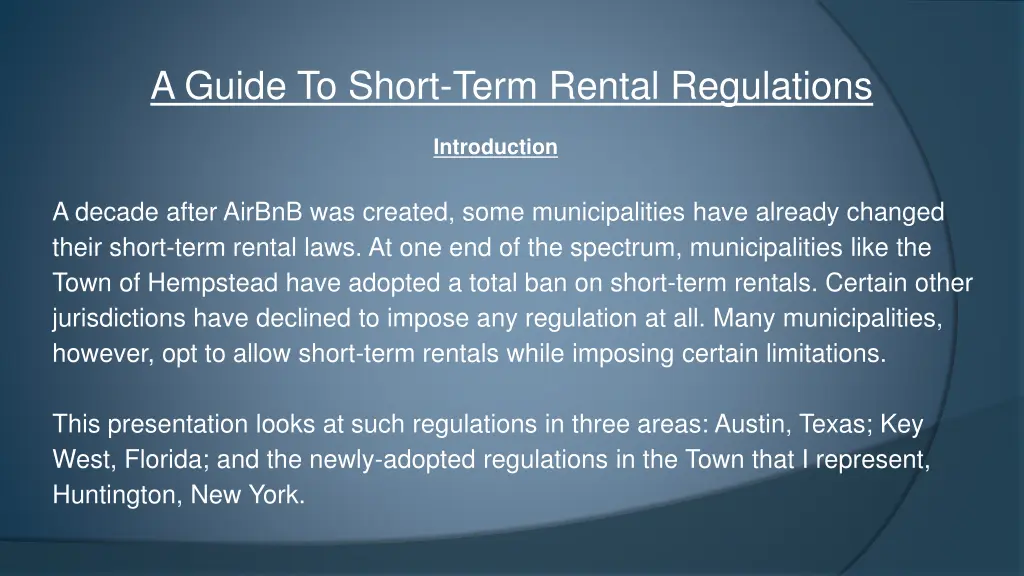 A Guide To Short-Term Rental Regulations

Introduction

A decade after AirBnB was created, some municipalities have already changed their short-term rental laws. At one end of the spectrum, municipalities like the Town of Hempstead have adopted a total ban on short-term rentals. Certain other jurisdictions have declined to impose any regulation at all. Many municipalities, however, opt to allow short-term rentals while imposing certain limitations.

This presentation looks at such regulations in three areas: Austin, Texas; Key West, Florida; and the newly-adopted regulations in the Town that I represent, Huntington, New York.